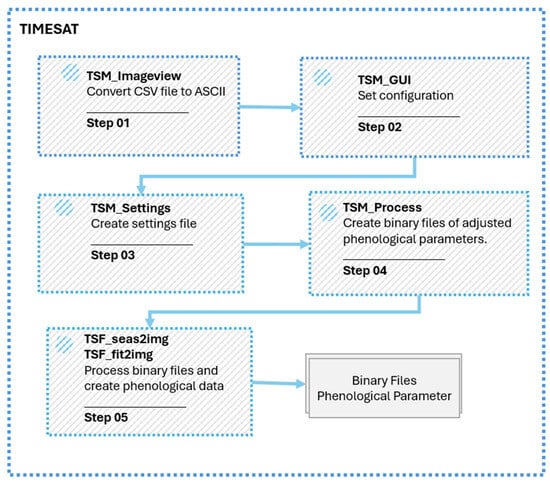 TIMESAT

TSM_Imageview
Convert CSV file to ASCII

Step 01

TSM_GUI
Set configuration

Step 02

TSM_Settings
Create settings file

Step 03

TSM_Process
Create binary files of adjusted phenological parameters.

Step 04

TSF_seas2img
TSF_fit2img
Process binary files and create phenological data

Step 05

Binary Files
Phenological Parameter